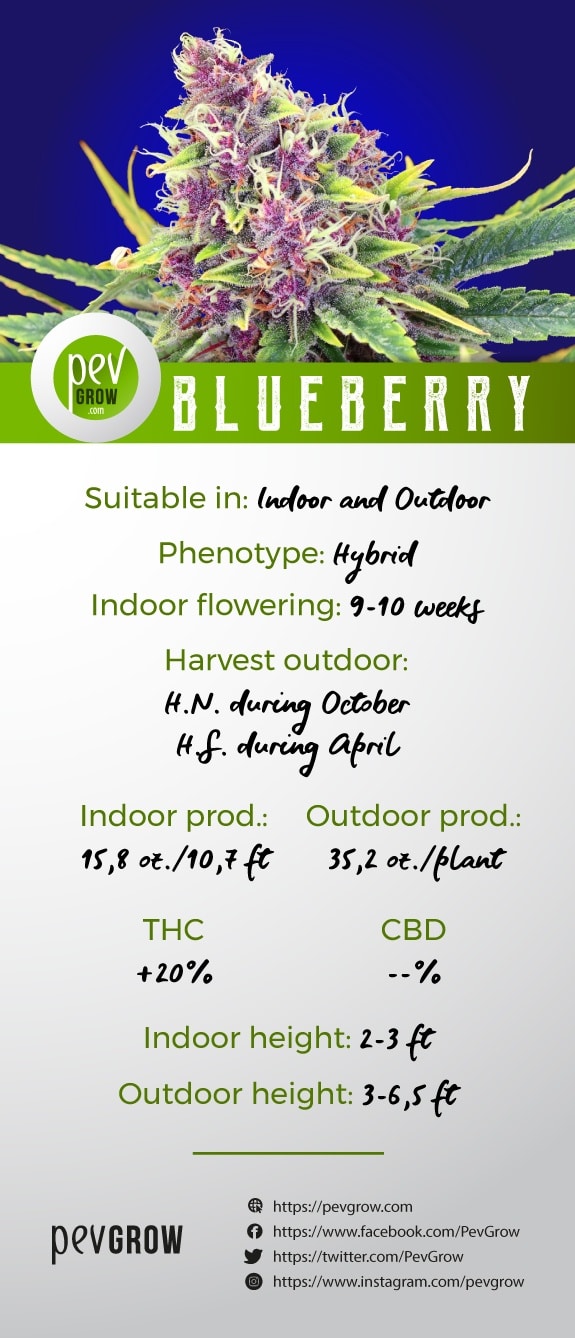 pev GROW .com

BLUEBERRY

Suitable in: Indoor and Outdoor

Phenotype: Hybrid

Indoor flowering: 9-10 weeks

Harvest outdoor:
H.N. during October
H.S. during April

Indoor prod.:
15,8 oz./10,7 ft

Outdoor prod.:
35,2 oz./plant

THC
+20%

CBD
--%

Indoor height: 2-3 ft

Outdoor height: 3-6,5 ft

pevGROW

https://pevgrow.com
https://www.facebook.com/PevGrow
https://twitter.com/PevGrow
https://www.instagram.com/pevgrow